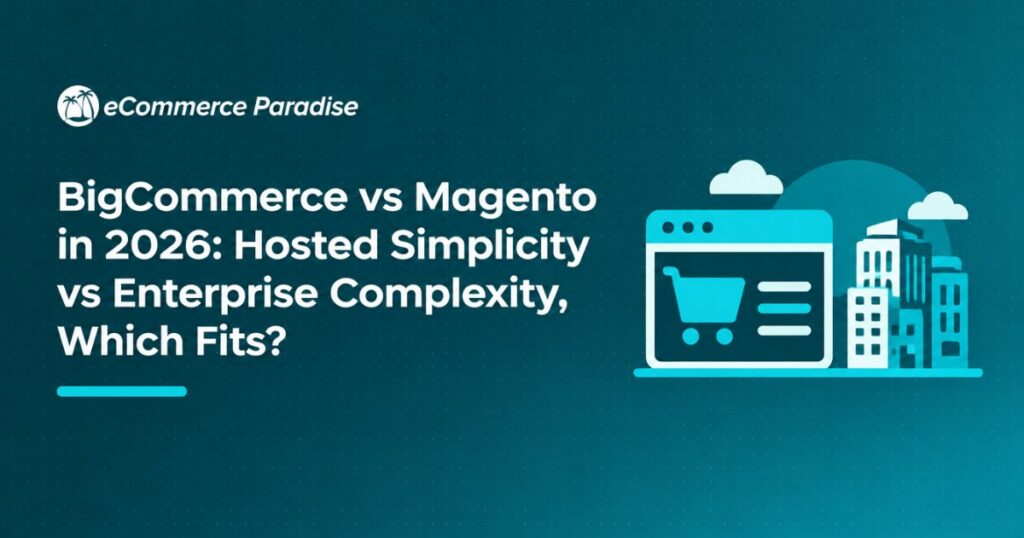 eCommerce Paradise

BigCommerce vs Magento in 2026: Hosted Simplicity vs Enterprise Complexity, Which Fits?